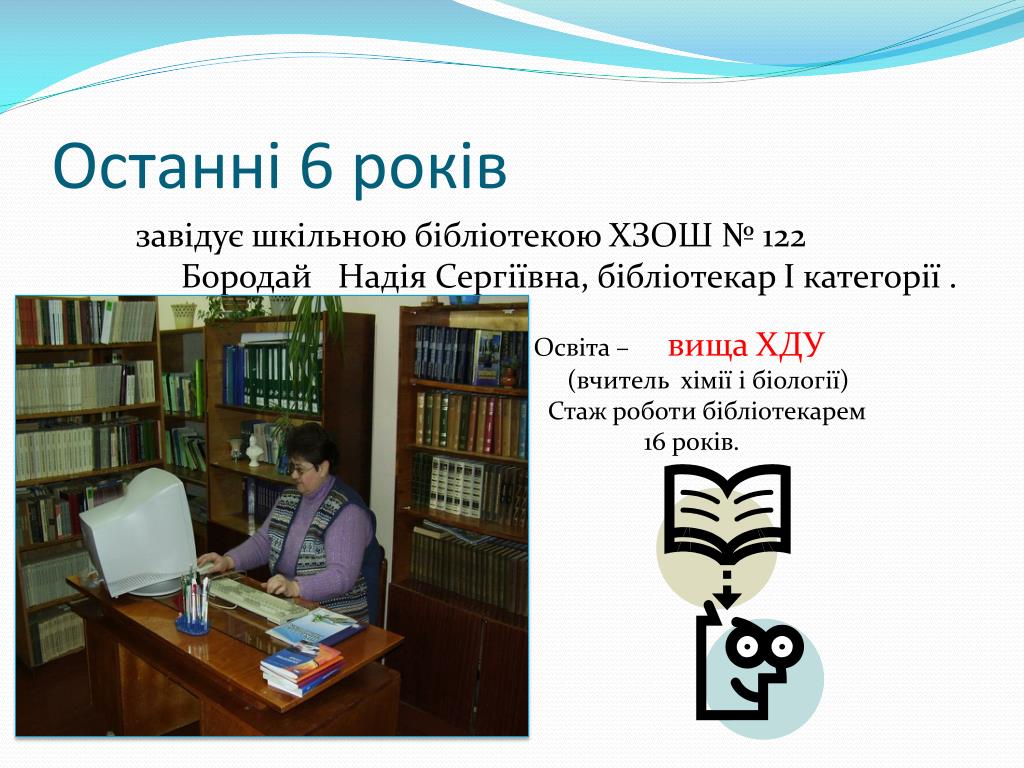 Останні 6 років

завідує шкільною бібліотекою ХЗОШ № 122 Бородай Надія Сергіївна, бібліотекар І категорії .

Освіта – вища ХДУ (вчитель хімії і біології) Стаж роботи бібліотекарем 16 років.